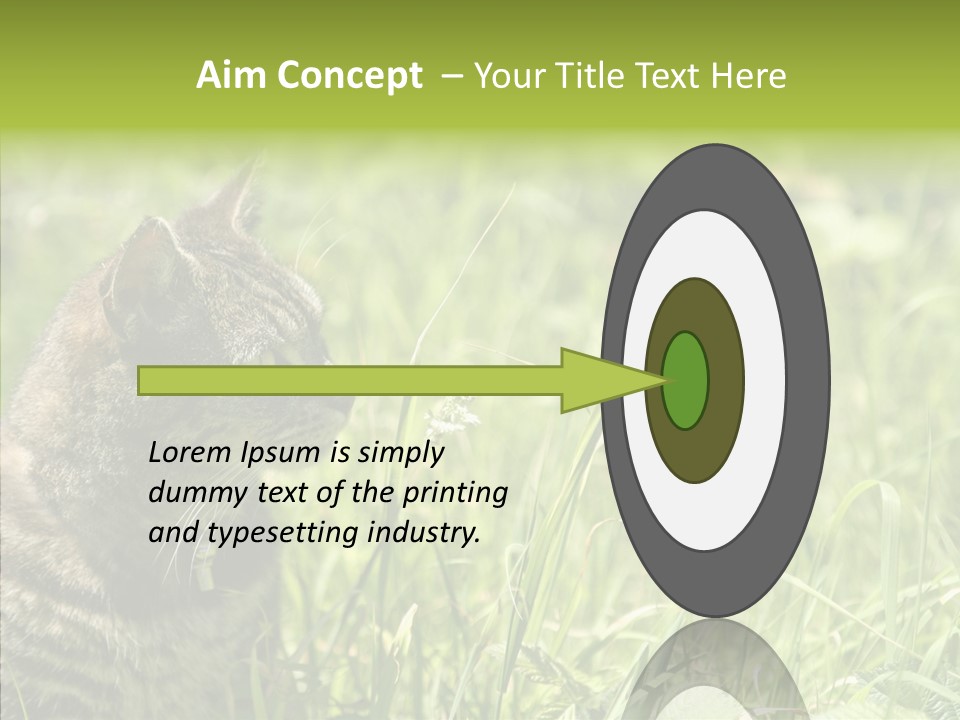 Aim Concept – Your Title Text Here

Lorem Ipsum is simply dummy text of the printing and typesetting industry.